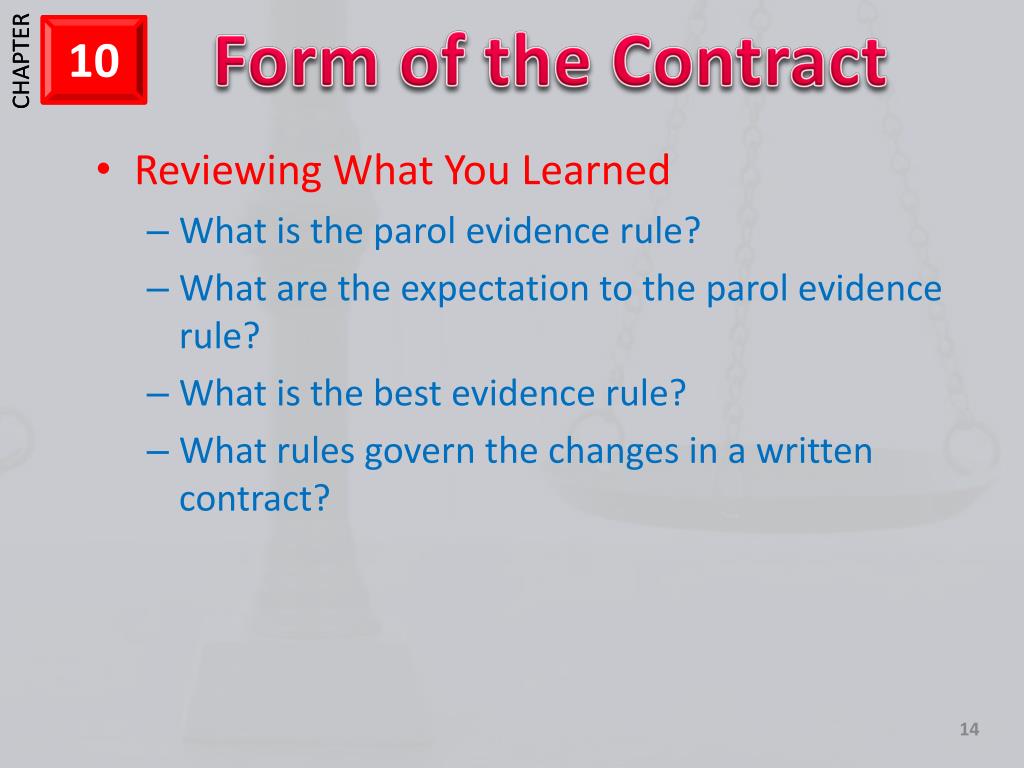 CHAPTER 10 Form of the Contract

• Reviewing What You Learned
– What is the parol evidence rule?
– What are the expectation to the parol evidence rule?
– What is the best evidence rule?
– What rules govern the changes in a written contract?

14